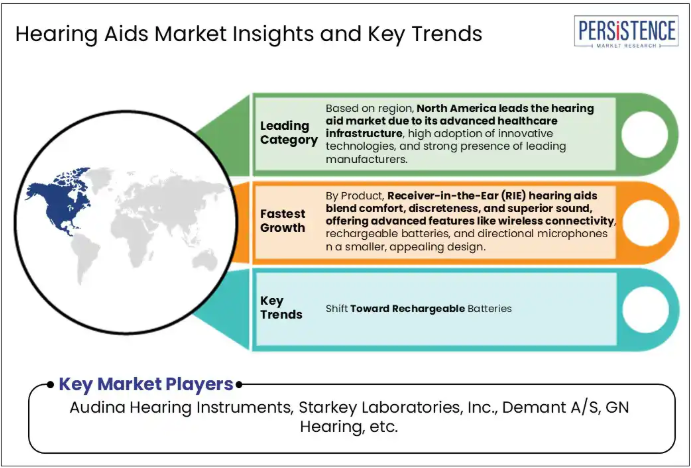 Hearing Aids Market Insights and Key Trends

PERSISTENCE
MARKET RESEARCH

Leading Category

Based on region, North America leads the hearing aid market due to its advanced healthcare infrastructure, high adoption of innovative technologies, and strong presence of leading manufacturers.

Fastest Growth

By Product, Receiver-in-the-Ear (RIE) hearing aids blend comfort, discreteness, and superior sound, offering advanced features like wireless connectivity, rechargeable batteries, and directional microphones n a smaller, appealing design.

Key Trends

Shift Toward Rechargeable Batteries

Key Market Players

Audina Hearing Instruments, Starkey Laboratories, Inc., Demant A/S, GN Hearing, etc.